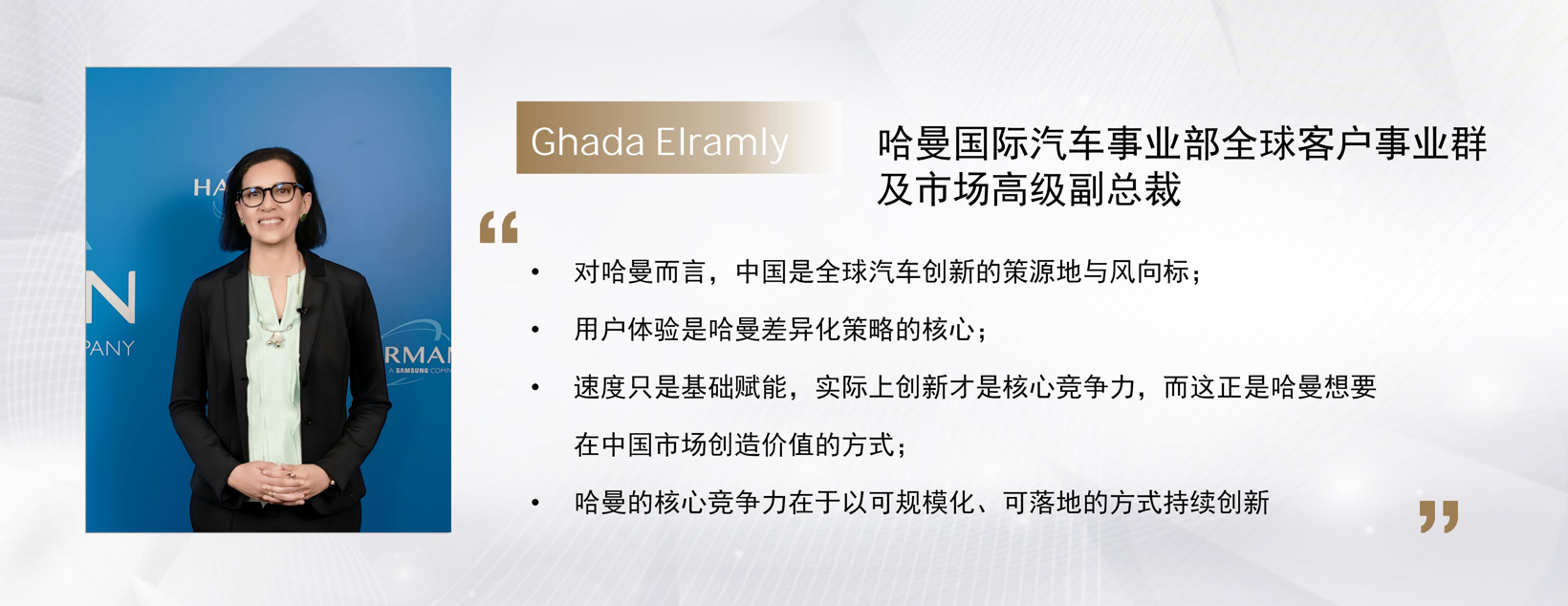 HA
N
PANY
RMA
A SAMSUNG COMP

Ghada Elramly

哈曼国际汽车事业部全球客户事业群及市场高级副总裁

“

• 对哈曼而言，中国是全球汽车创新的策源地与风向标；

• 用户体验是哈曼差异化策略的核心；

• 速度只是基础赋能，实际上创新才是核心竞争力，而这正是哈曼想要在中国市场创造价值的方式；

• 哈曼的核心竞争力在于以可规模化、可落地的方式持续创新

”